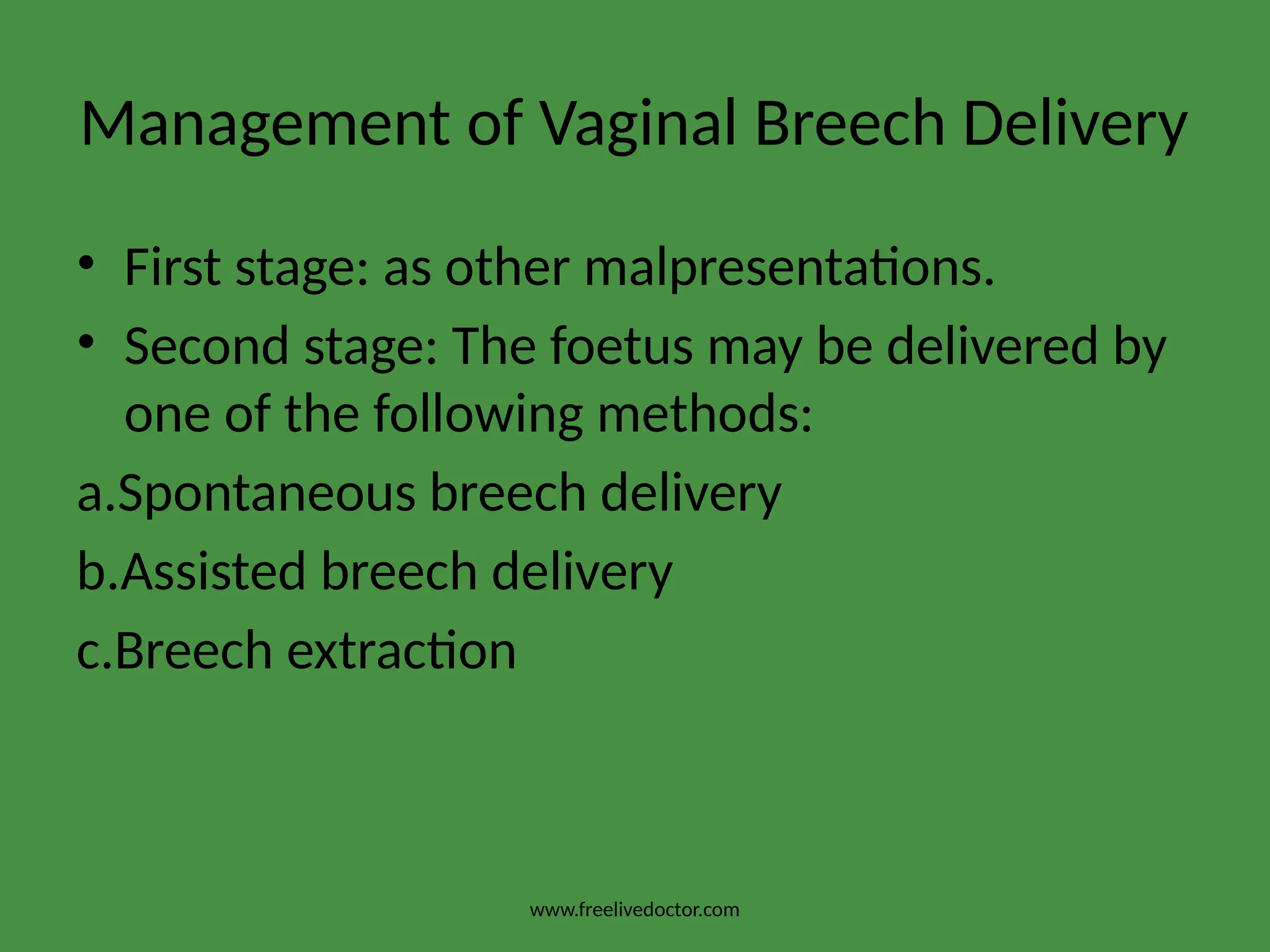 Management of Vaginal Breech Delivery

• First stage: as other malpresentations.
• Second stage: The foetus may be delivered by one of the following methods:
a.Spontaneous breech delivery
b.Assisted breech delivery
c.Breech extraction

www.freelivedoctor.com